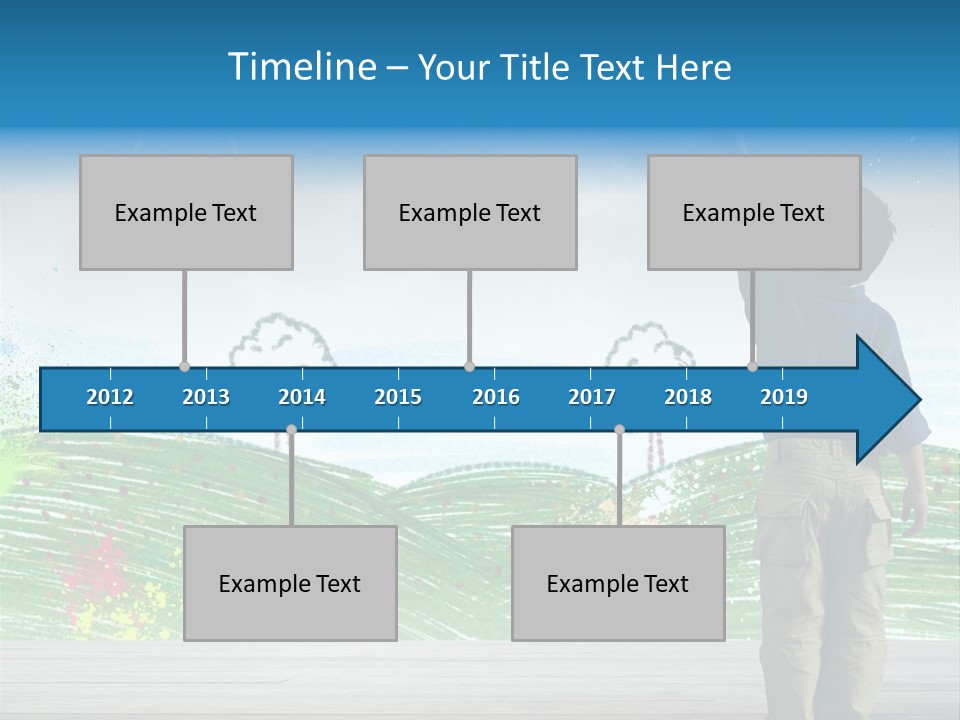 Timeline – Your Title Text Here

Example Text

Example Text

Example Text

2012 2013 2014 2015 2016 2017 2018 2019

Example Text

Example Text